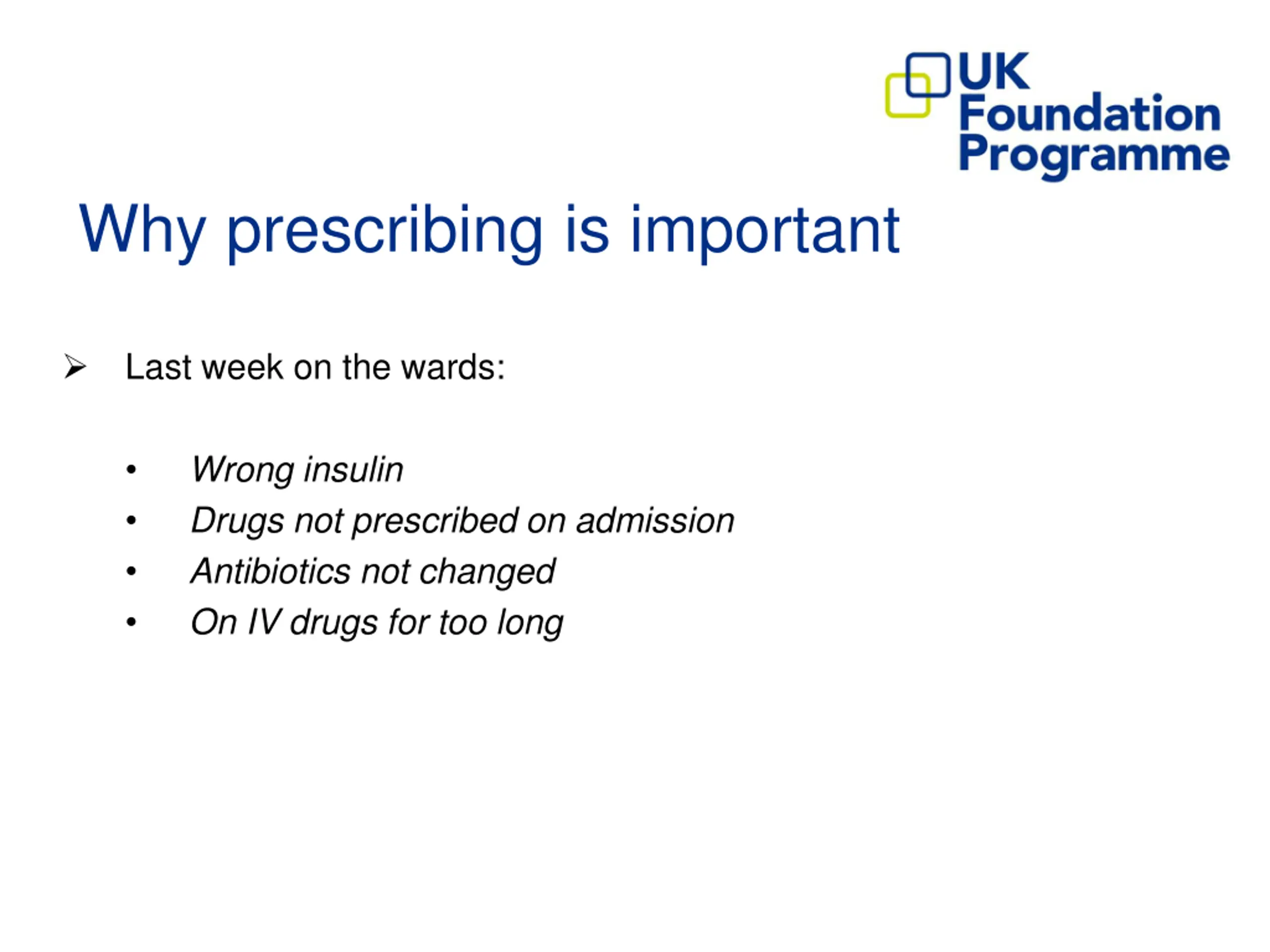 UK Foundation Programme

Why prescribing is important

➢ Last week on the wards:

• Wrong insulin
• Drugs not prescribed on admission
• Antibiotics not changed
• On IV drugs for too long